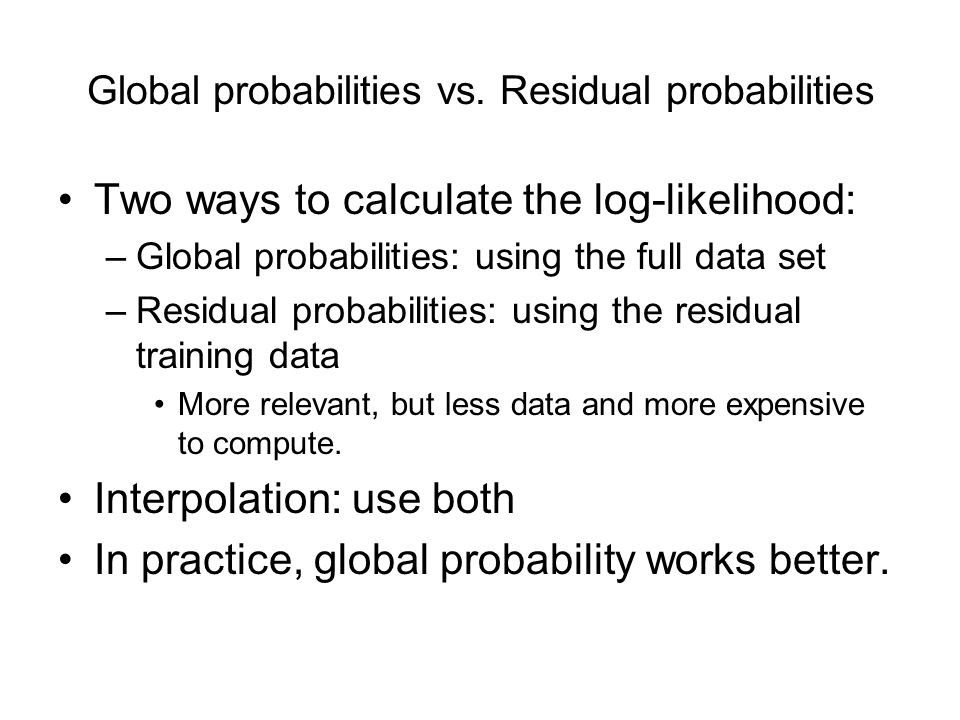 Global probabilities vs. Residual probabilities

• Two ways to calculate the log-likelihood:
– Global probabilities: using the full data set
– Residual probabilities: using the residual training data
• More relevant, but less data and more expensive to compute.
• Interpolation: use both
• In practice, global probability works better.